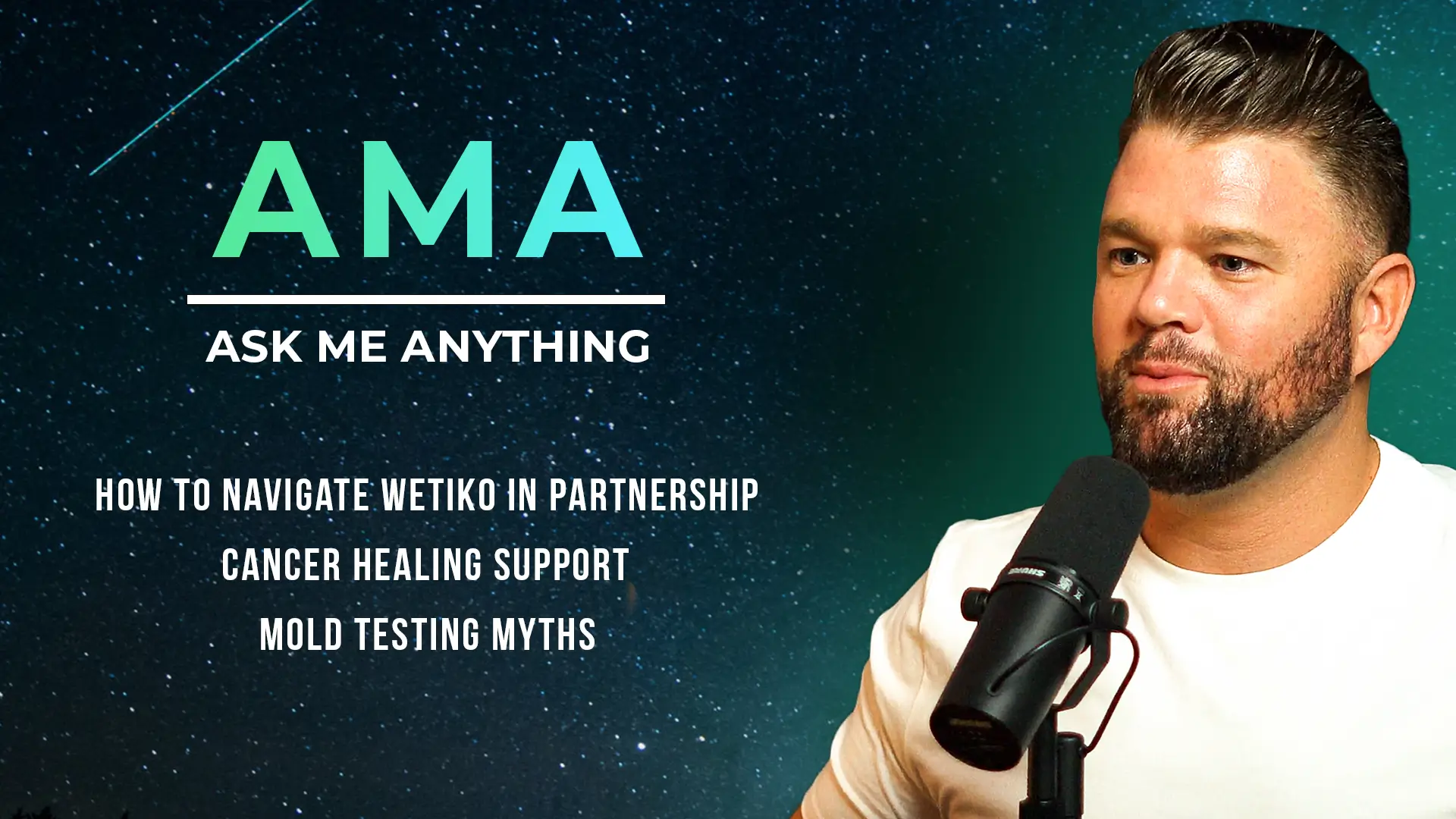 AMA

ASK ME ANYTHING

HOW TO NAVIGATE WETIKO IN PARTNERSHIP

CANCER HEALING SUPPORT

MOLD TESTING MYTHS

SHURE